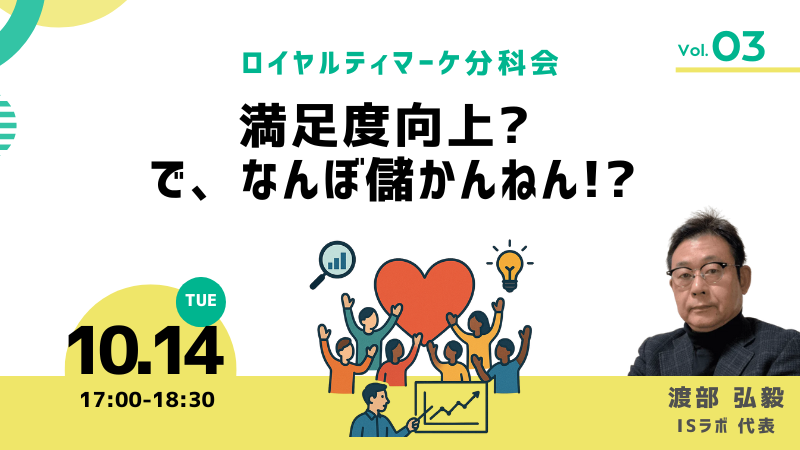 ロイヤルティマーケ分科会

Vol. 03

満足度向上?
で、なんぼ儲かんねん!?

TUE
10.14
17:00-18:30

渡部 弘毅
ISラボ 代表